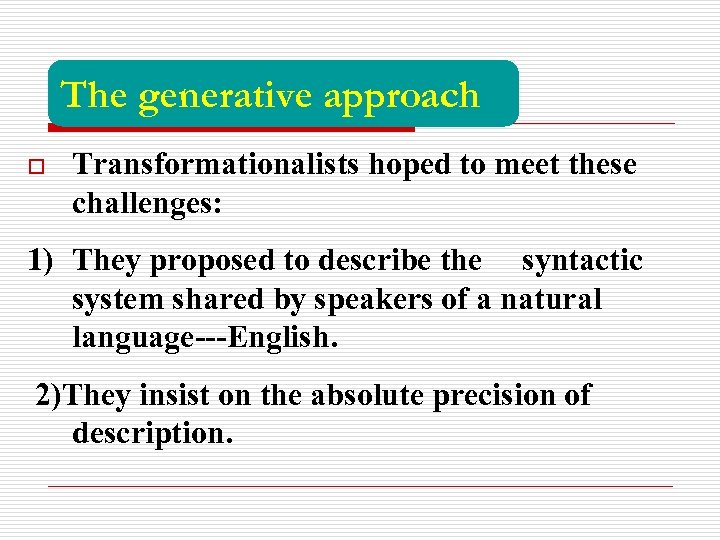 The generative approach

Transformationalists hoped to meet these challenges:

1) They proposed to describe the syntactic system shared by speakers of a natural language---English.

2)They insist on the absolute precision of description.